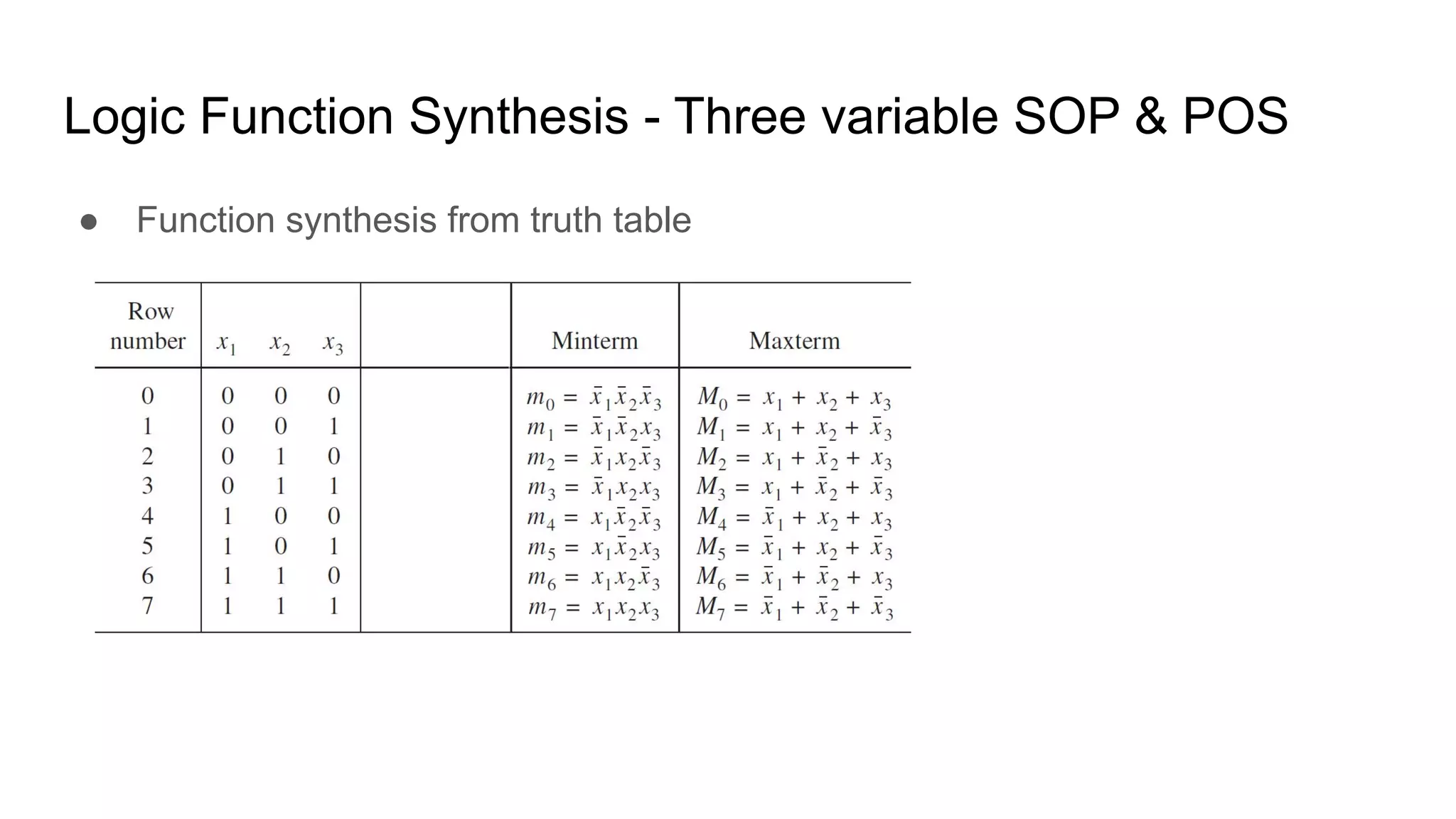 Logic Function Synthesis - Three variable SOP & POS

● Function synthesis from truth table

| Row number | $x_1$ | $x_2$ | $x_3$ | | Minterm | Maxterm |
|---|---|---|---|---|---|---|
| 0 | 0 | 0 | 0 | | $m_0 = \bar{x}_1\bar{x}_2\bar{x}_3$ | $M_0 = x_1 + x_2 + x_3$ |
| 1 | 0 | 0 | 1 | | $m_1 = \bar{x}_1\bar{x}_2x_3$ | $M_1 = x_1 + x_2 + \bar{x}_3$ |
| 2 | 0 | 1 | 0 | | $m_2 = \bar{x}_1x_2\bar{x}_3$ | $M_2 = x_1 + \bar{x}_2 + x_3$ |
| 3 | 0 | 1 | 1 | | $m_3 = \bar{x}_1x_2x_3$ | $M_3 = x_1 + \bar{x}_2 + \bar{x}_3$ |
| 4 | 1 | 0 | 0 | | $m_4 = x_1\bar{x}_2\bar{x}_3$ | $M_4 = \bar{x}_1 + x_2 + x_3$ |
| 5 | 1 | 0 | 1 | | $m_5 = x_1\bar{x}_2x_3$ | $M_5 = \bar{x}_1 + x_2 + \bar{x}_3$ |
| 6 | 1 | 1 | 0 | | $m_6 = x_1x_2\bar{x}_3$ | $M_6 = \bar{x}_1 + \bar{x}_2 + x_3$ |
| 7 | 1 | 1 | 1 | | $m_7 = x_1x_2x_3$ | $M_7 = \bar{x}_1 + \bar{x}_2 + \bar{x}_3$ |